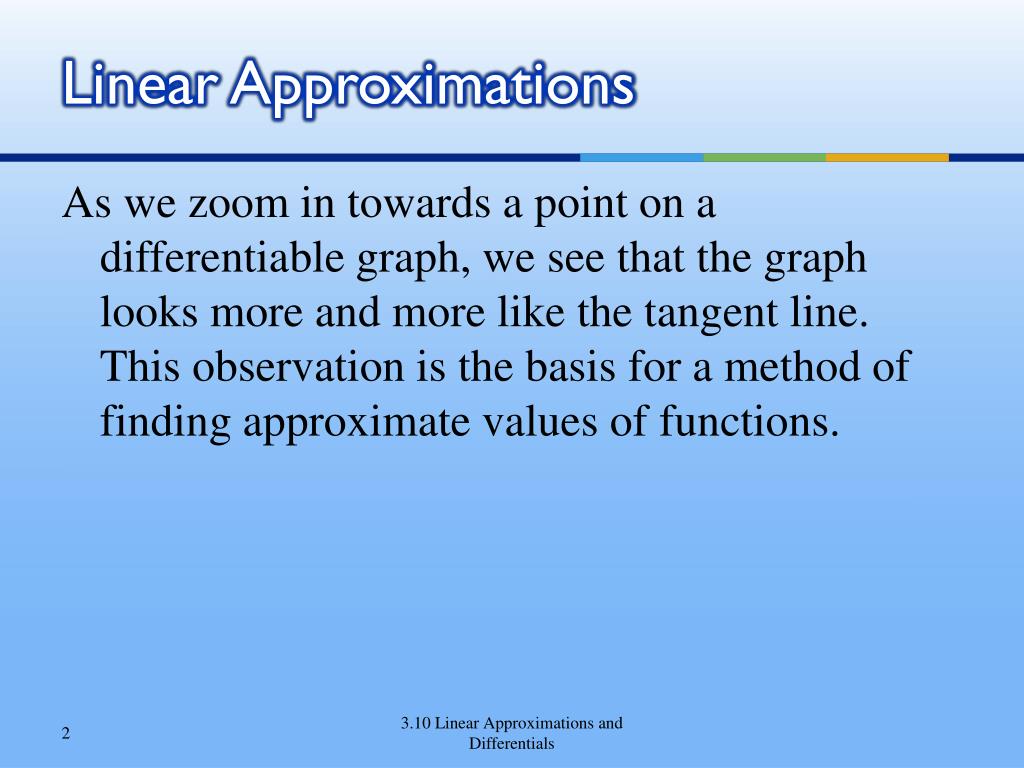 Linear Approximations

As we zoom in towards a point on a differentiable graph, we see that the graph looks more and more like the tangent line. This observation is the basis for a method of finding approximate values of functions.

2

3.10 Linear Approximations and Differentials